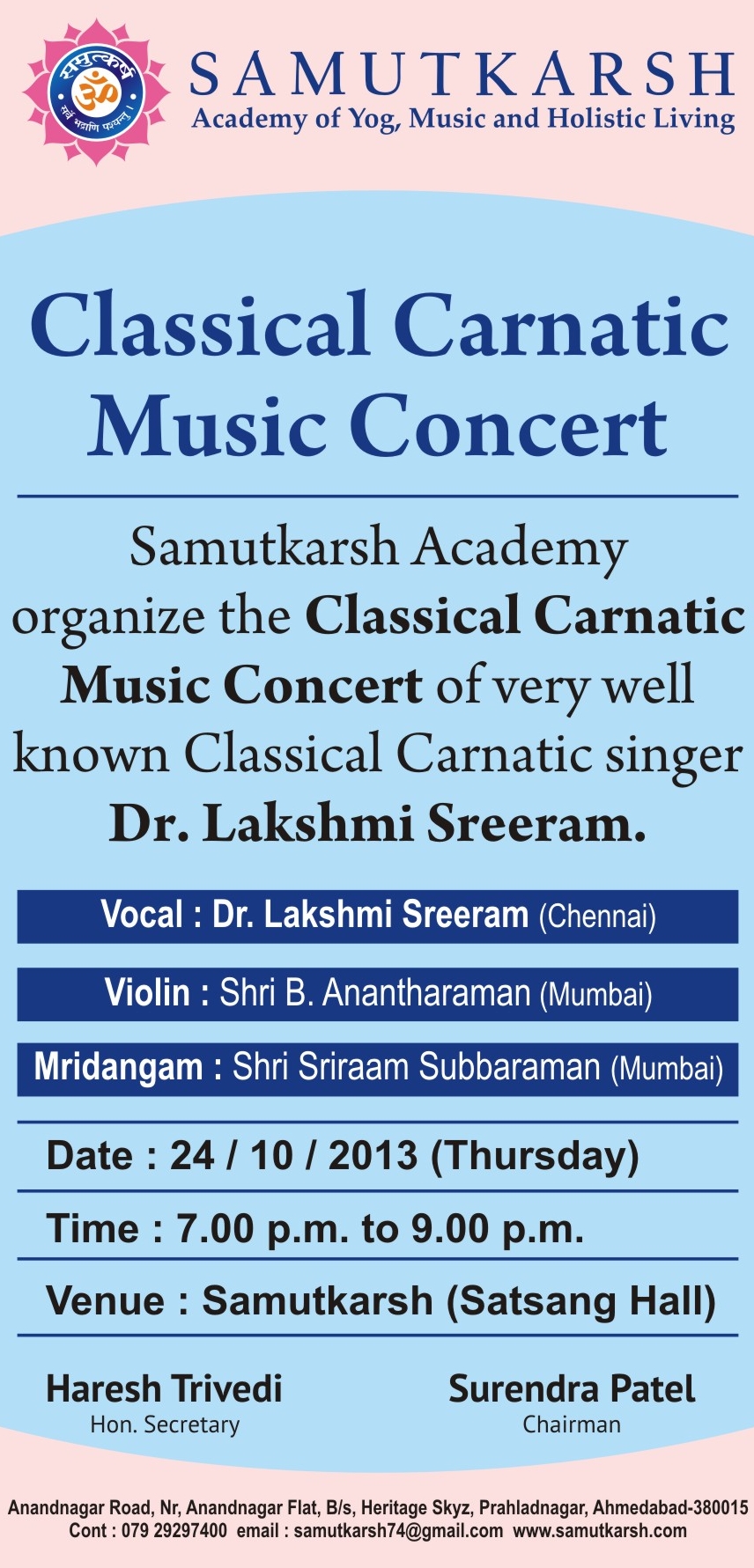 समुत्कर्ष
ॐ
सर्वे भद्राणि पश्यन्तु ।

SAMUTKARSH
Academy of Yog, Music and Holistic Living

Classical Carnatic Music Concert

Samutkarsh Academy organize the Classical Carnatic Music Concert of very well known Classical Carnatic singer Dr. Lakshmi Sreeram.

Vocal : Dr. Lakshmi Sreeram (Chennai)

Violin : Shri B. Anantharaman (Mumbai)

Mridangam : Shri Sriraam Subbaraman (Mumbai)

Date : 24 / 10 / 2013 (Thursday)

Time : 7.00 p.m. to 9.00 p.m.

Venue : Samutkarsh (Satsang Hall)

Haresh Trivedi
Hon. Secretary

Surendra Patel
Chairman

Anandnagar Road, Nr, Anandnagar Flat, B/s, Heritage Skyz, Prahladnagar, Ahmedabad-380015
Cont : 079 29297400 email : samutkarsh74@gmail.com www.samutkarsh.com